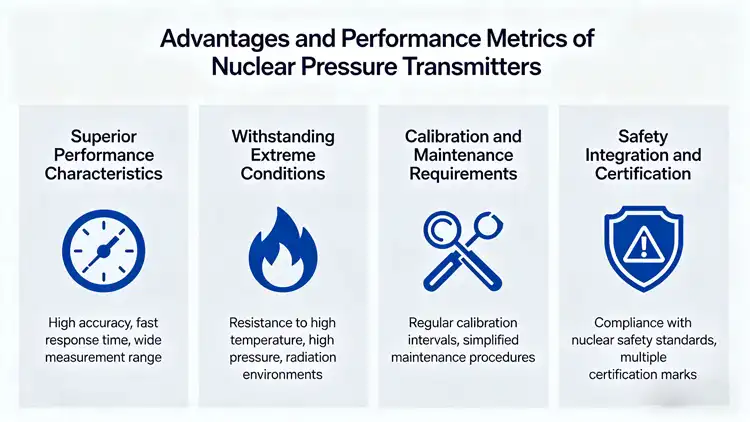 Advantages and Performance Metrics of Nuclear Pressure Transmitters

Superior Performance Characteristics

High accuracy, fast response time, wide measurement range

Withstanding Extreme Conditions

Resistance to high temperature, high pressure, radiation environments

Calibration and Maintenance Requirements

Regular calibration intervals, simplified maintenance procedures

Safety Integration and Certification

Compliance with nuclear safety standards, multiple certification marks